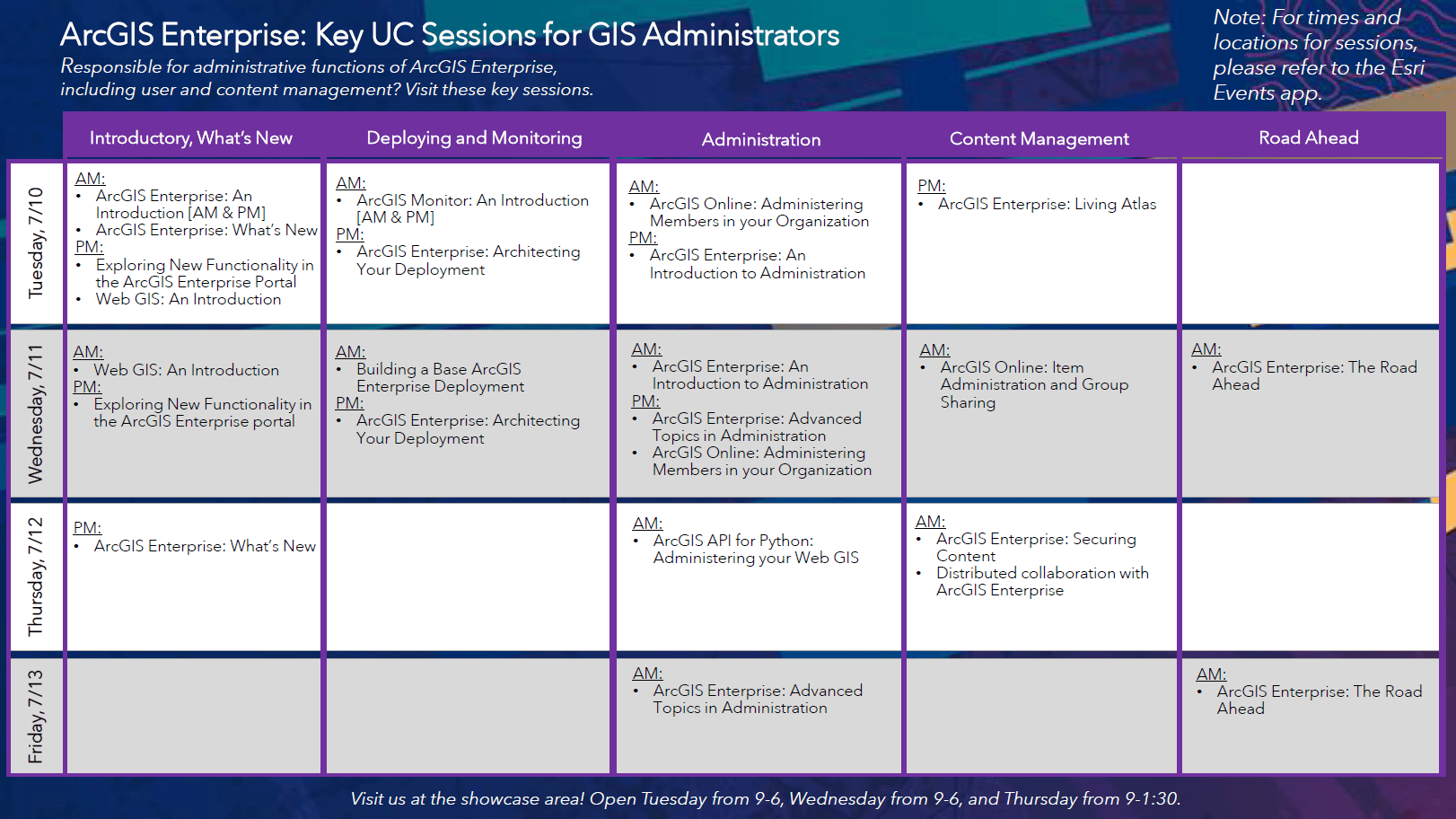 ArcGIS Enterprise: Key UC Sessions for GIS Administrators

Responsible for administrative functions of ArcGIS Enterprise, including user and content management? Visit these key sessions.

Note: For times and locations for sessions, please refer to the Esri Events app.

| | Introductory, What's New | Deploying and Monitoring | Administration | Content Management | Road Ahead |
|---|---|---|---|---|---|
| Tuesday, 7/10 | AM: • ArcGIS Enterprise: An Introduction [AM & PM] • ArcGIS Enterprise: What's New PM: • Exploring New Functionality in the ArcGIS Enterprise Portal • Web GIS: An Introduction | AM: • ArcGIS Monitor: An Introduction [AM & PM] PM: • ArcGIS Enterprise: Architecting Your Deployment | AM: • ArcGIS Online: Administering Members in your Organization PM: • ArcGIS Enterprise: An Introduction to Administration | PM: • ArcGIS Enterprise: Living Atlas | |
| Wednesday, 7/11 | AM: • Web GIS: An Introduction PM: • Exploring New Functionality in the ArcGIS Enterprise portal | AM: • Building a Base ArcGIS Enterprise Deployment PM: • ArcGIS Enterprise: Architecting Your Deployment | AM: • ArcGIS Enterprise: An Introduction to Administration PM: • ArcGIS Enterprise: Advanced Topics in Administration • ArcGIS Online: Administering Members in your Organization | AM: • ArcGIS Online: Item Administration and Group Sharing | AM: • ArcGIS Enterprise: The Road Ahead |
| Thursday, 7/12 | PM: • ArcGIS Enterprise: What's New | | AM: • ArcGIS API for Python: Administering your Web GIS | AM: • ArcGIS Enterprise: Securing Content • Distributed collaboration with ArcGIS Enterprise | |
| Friday, 7/13 | | | AM: • ArcGIS Enterprise: Advanced Topics in Administration | | AM: • ArcGIS Enterprise: The Road Ahead |

Visit us at the showcase area! Open Tuesday from 9-6, Wednesday from 9-6, and Thursday from 9-1:30.